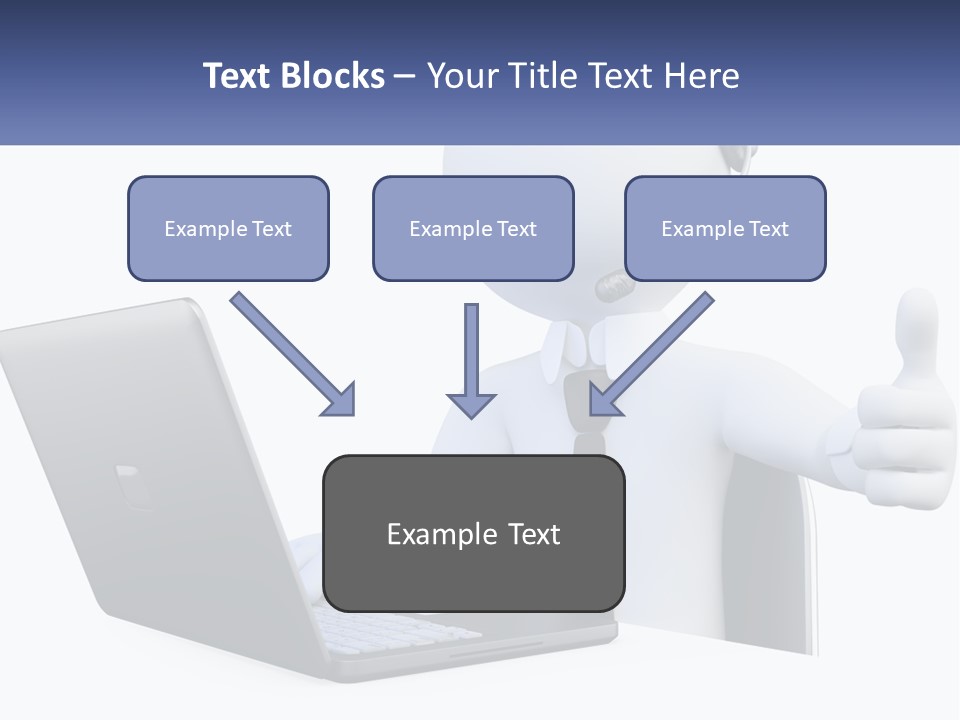 Text Blocks – Your Title Text Here

Example Text

Example Text

Example Text

Example Text